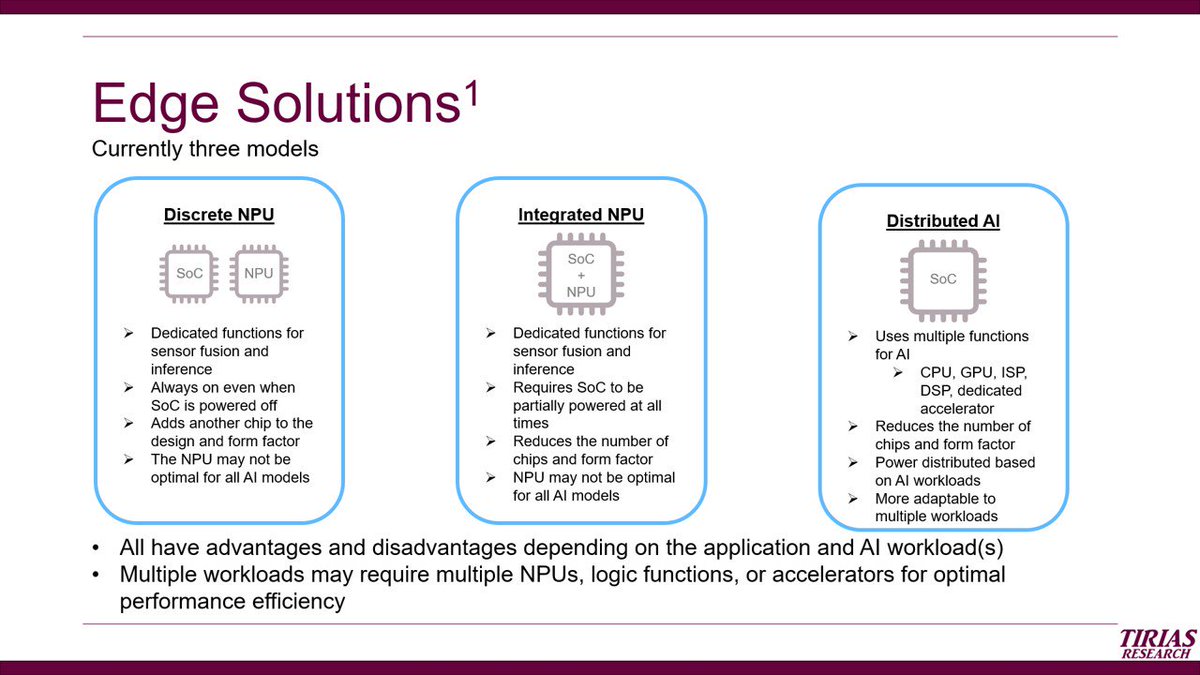 Edge Solutions$^1$

Currently three models

Discrete NPU

SoC NPU

➢ Dedicated functions for sensor fusion and inference
➢ Always on even when SoC is powered off
➢ Adds another chip to the design and form factor
➢ The NPU may not be optimal for all AI models

Integrated NPU

SoC + NPU

➢ Dedicated functions for sensor fusion and inference
➢ Requires SoC to be partially powered at all times
➢ Reduces the number of chips and form factor
➢ NPU may not be optimal for all AI models

Distributed AI

SoC

➢ Uses multiple functions for AI
➢ CPU, GPU, ISP, DSP, dedicated accelerator
➢ Reduces the number of chips and form factor
➢ Power distributed based on AI workloads
➢ More adaptable to multiple workloads

• All have advantages and disadvantages depending on the application and AI workload(s)
• Multiple workloads may require multiple NPUs, logic functions, or accelerators for optimal performance efficiency

TIRIAS RESEARCH